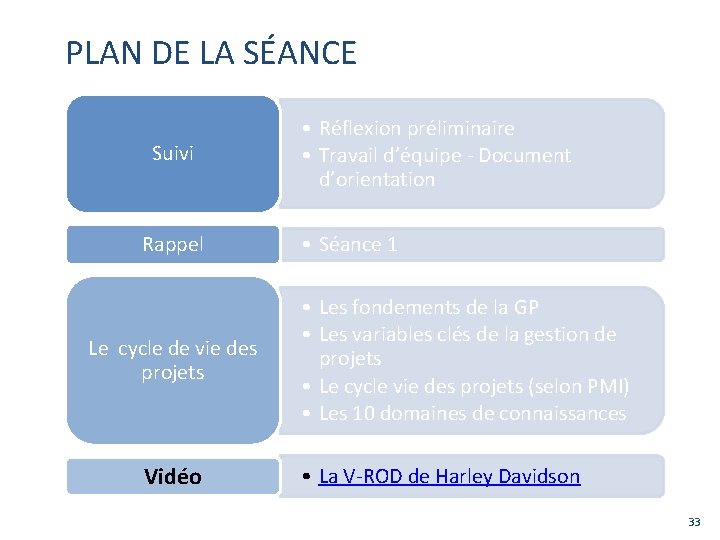 PLAN DE LA SÉANCE

Suivi

• Réflexion préliminaire
• Travail d'équipe - Document d'orientation

Rappel

• Séance 1

Le cycle de vie des projets

• Les fondements de la GP
• Les variables clés de la gestion de projets
• Le cycle vie des projets (selon PMI)
• Les 10 domaines de connaissances

Vidéo

• La V-ROD de Harley Davidson

33